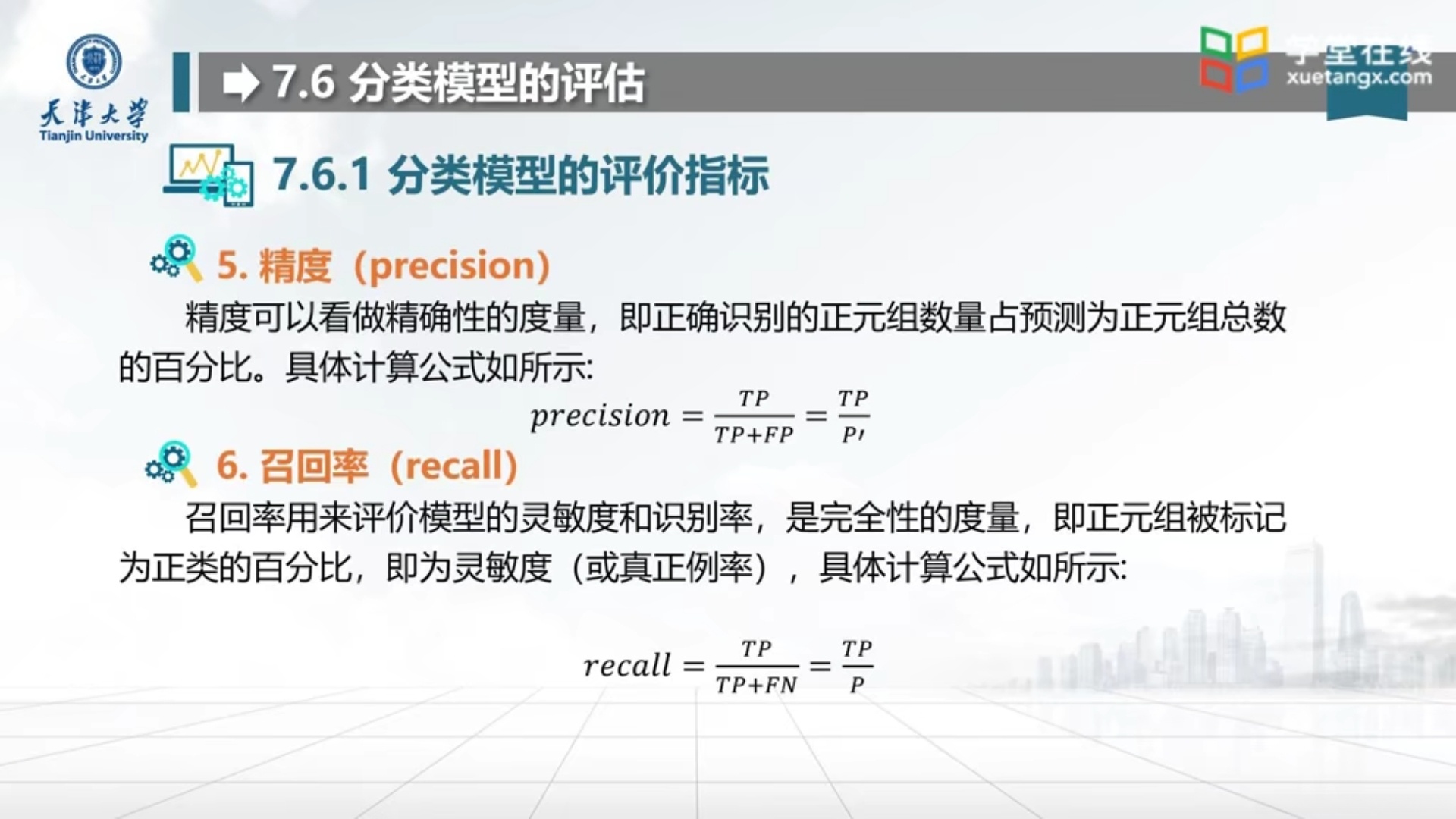 天津大学
Tianjin University

7.6 分类模型的评估

学堂在线
xuetangx.com

7.6.1 分类模型的评价指标

5. 精度（precision）

精度可以看做精确性的度量，即正确识别的正元组数量占预测为正元组总数的百分比。具体计算公式如所示:

$precision = \frac{TP}{TP+FP} = \frac{TP}{P'}$

6. 召回率（recall）

召回率用来评价模型的灵敏度和识别率，是完全性的度量，即正元组被标记为正类的百分比，即为灵敏度（或真正例率），具体计算公式如所示:

$recall = \frac{TP}{TP+FN} = \frac{TP}{P}$